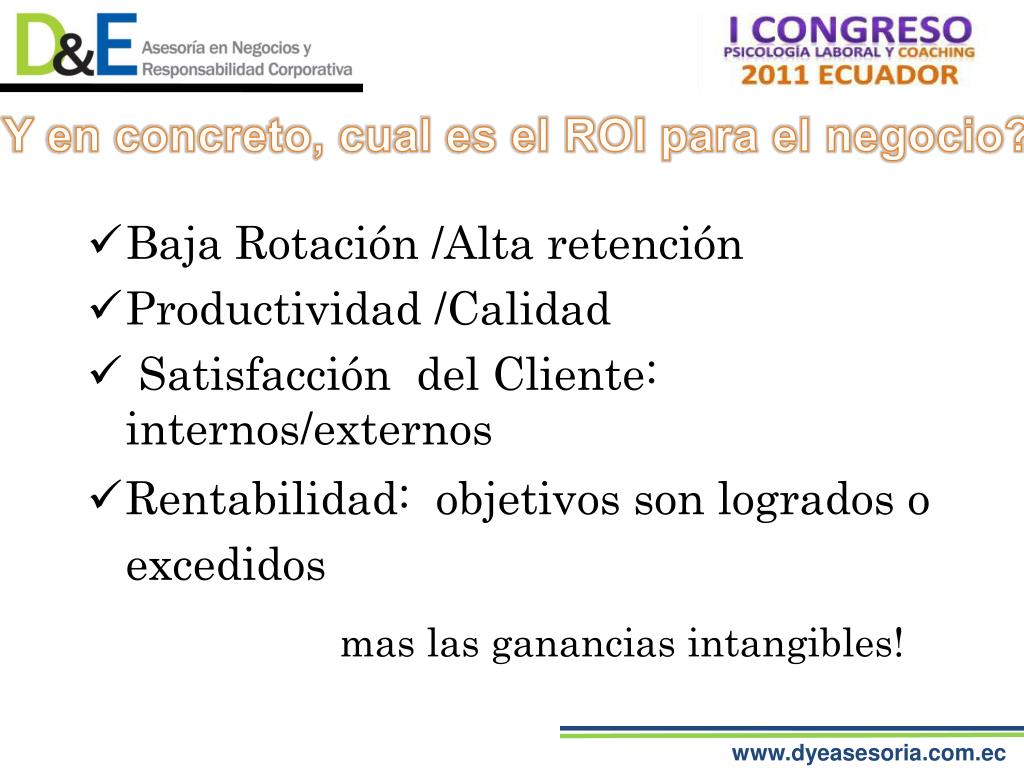 D&E Asesoría en Negocios y Responsabilidad Corporativa

I CONGRESO
PSICOLOGÍA LABORAL Y COACHING
2011 ECUADOR

Y en concreto, cual es el ROI para el negocio?

✓Baja Rotación /Alta retención
✓Productividad /Calidad
✓ Satisfacción del Cliente: internos/externos
✓Rentabilidad: objetivos son logrados o excedidos

mas las ganancias intangibles!

www.dyeasesoria.com.ec